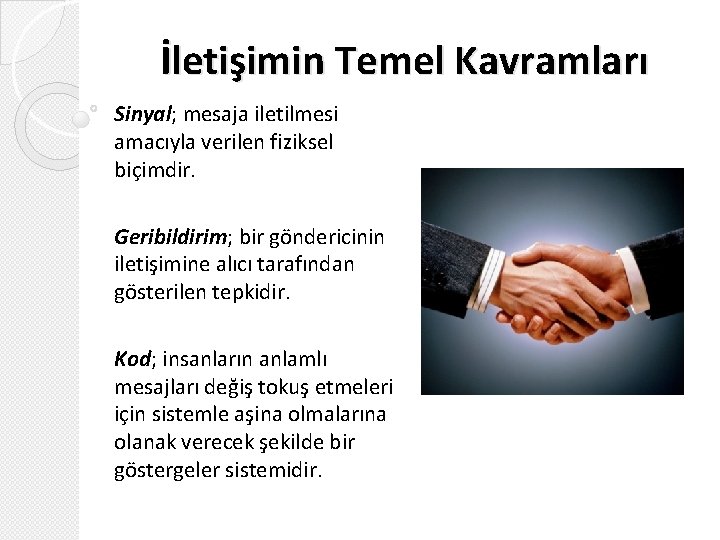 İletişimin Temel Kavramları

Sinyal; mesaja iletilmesi amacıyla verilen fiziksel biçimdir.

Geribildirim; bir göndericinin iletişimine alıcı tarafından gösterilen tepkidir.

Kod; insanların anlamlı mesajları değiş tokuş etmeleri için sistemle aşina olmalarına olanak verecek şekilde bir göstergeler sistemidir.